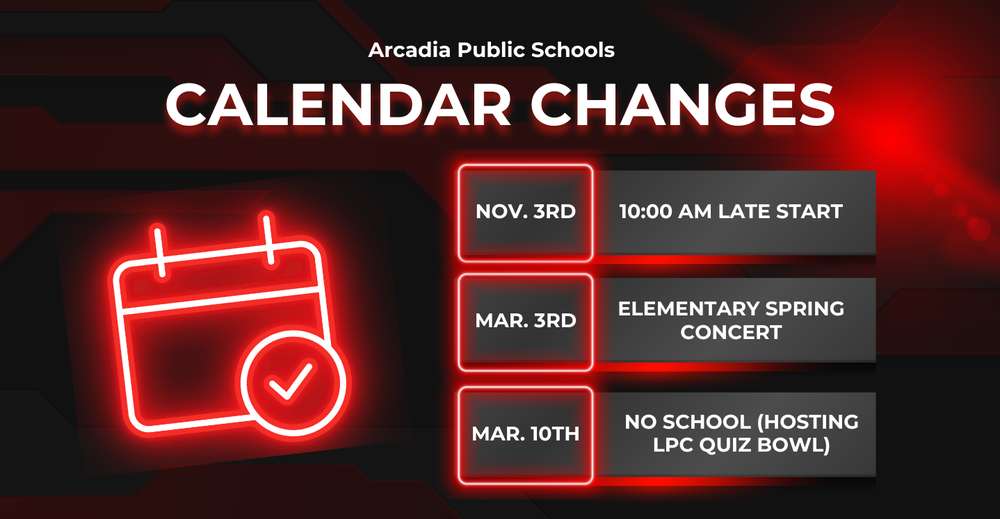 Arcadia Public Schools

CALENDAR CHANGES

NOV. 3RD

10:00 AM LATE START

MAR. 3RD

ELEMENTARY SPRING CONCERT

MAR. 10TH

NO SCHOOL (HOSTING LPC QUIZ BOWL)